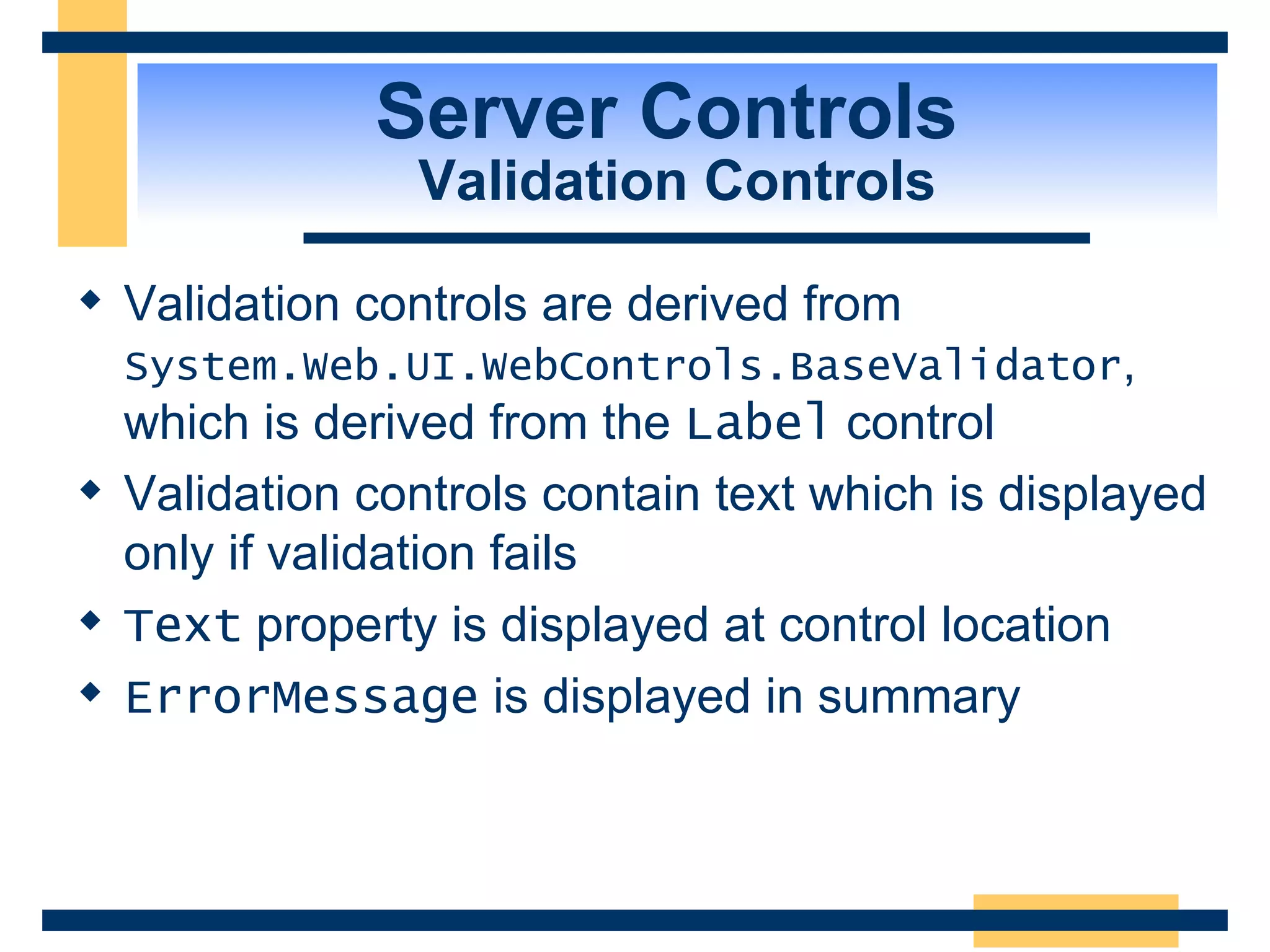 Server Controls
Validation Controls

◆ Validation controls are derived from System.Web.UI.WebControls.BaseValidator, which is derived from the Label control

◆ Validation controls contain text which is displayed only if validation fails

◆ Text property is displayed at control location

◆ ErrorMessage is displayed in summary